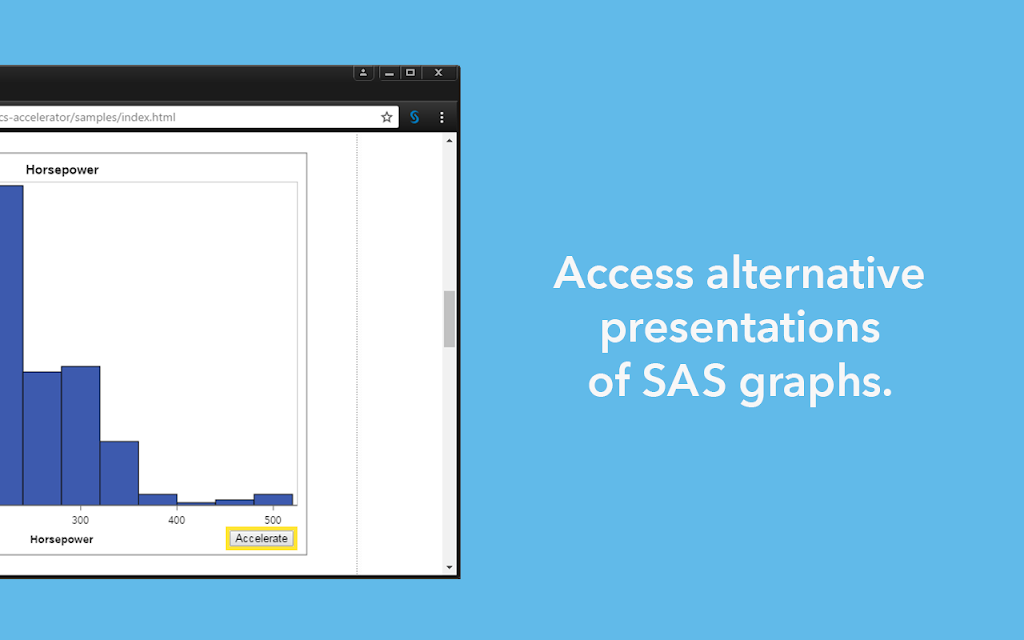 cs-accelerator/samples/index.html

Horsepower

300
400
500
Horsepower
Accelerate

Access alternative presentations of SAS graphs.